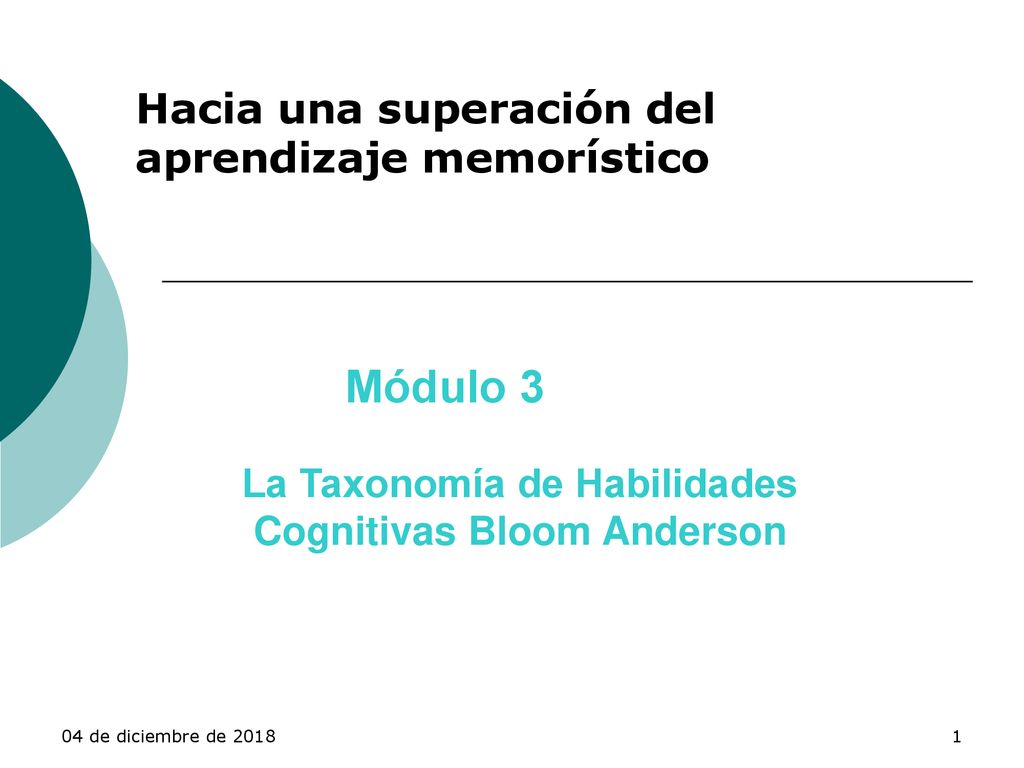 Hacia una superación del aprendizaje memorístico

Módulo 3

La Taxonomía de Habilidades Cognitivas Bloom Anderson

04 de diciembre de 2018

1